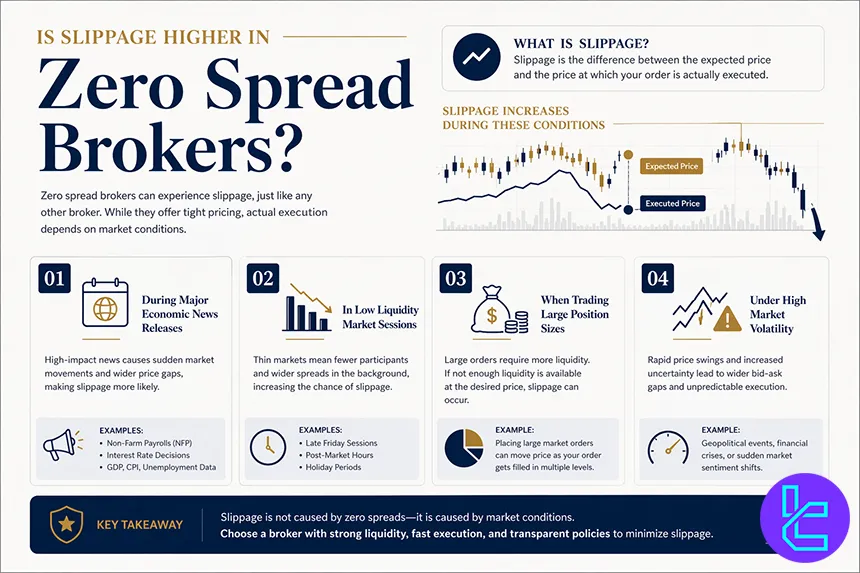 IS SLIPPAGE HIGHER IN

Zero Spread Brokers?

Zero spread brokers can experience slippage, just like any other broker. While they offer tight pricing, actual execution depends on market conditions.

WHAT IS SLIPPAGE?

Slippage is the difference between the expected price and the price at which your order is actually executed.

SLIPPAGE INCREASES DURING THESE CONDITIONS

Expected Price

Executed Price

01

During Major Economic News Releases

High-impact news causes sudden market movements and wider price gaps, making slippage more likely.

EXAMPLES:
• Non-Farm Payrolls (NFP)
• Interest Rate Decisions
• GDP, CPI, Unemployment Data

02

In Low Liquidity Market Sessions

Thin markets mean fewer participants and wider spreads in the background, increasing the chance of slippage.

EXAMPLES:
• Late Friday Sessions
• Post-Market Hours
• Holiday Periods

03

When Trading Large Position Sizes

Large orders require more liquidity. If not enough liquidity is available at the desired price, slippage can occur.

EXAMPLE:
Placing large market orders can move price as your order gets filled in multiple levels.

04

Under High Market Volatility

Rapid price swings and increased uncertainty lead to wider bid-ask gaps and unpredictable execution.

EXAMPLE:
Geopolitical events, financial crises, or sudden market sentiment shifts.

KEY TAKEAWAY

Slippage is not caused by zero spreads—it is caused by market conditions.
Choose a broker with strong liquidity, fast execution, and transparent policies to minimize slippage.